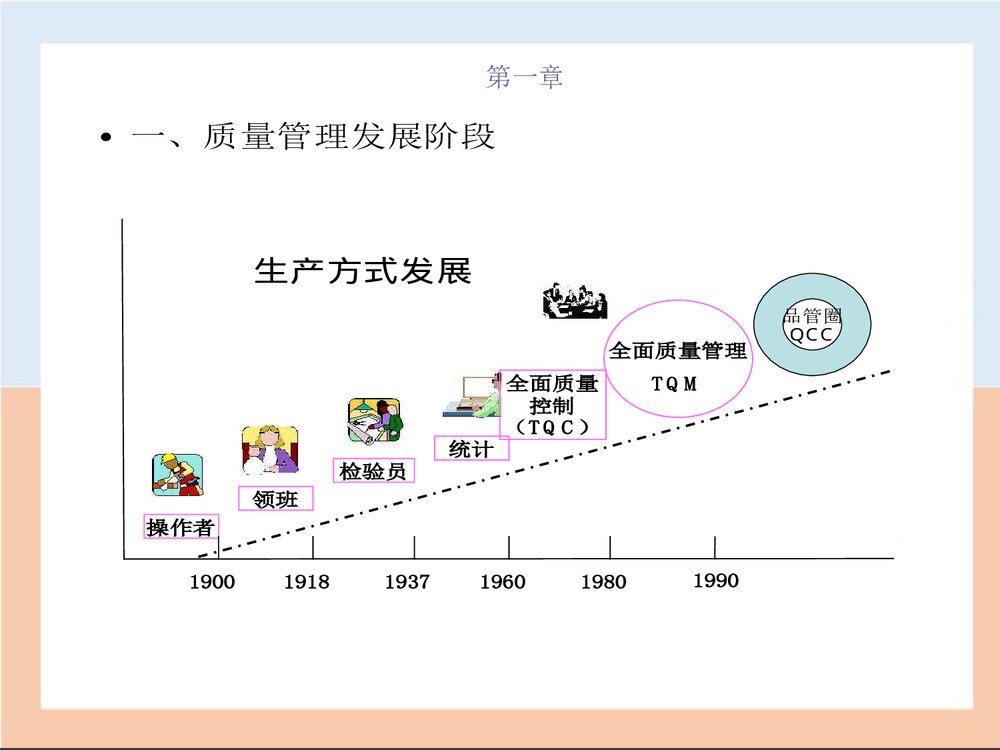 第一章

• 一、质量管理发展阶段

生产方式发展

操作者

领班

检验员

统计

全面质量控制（TQC）

全面质量管理 TQM

品管圈 QCC

1900

1918

1937

1960

1980

1990